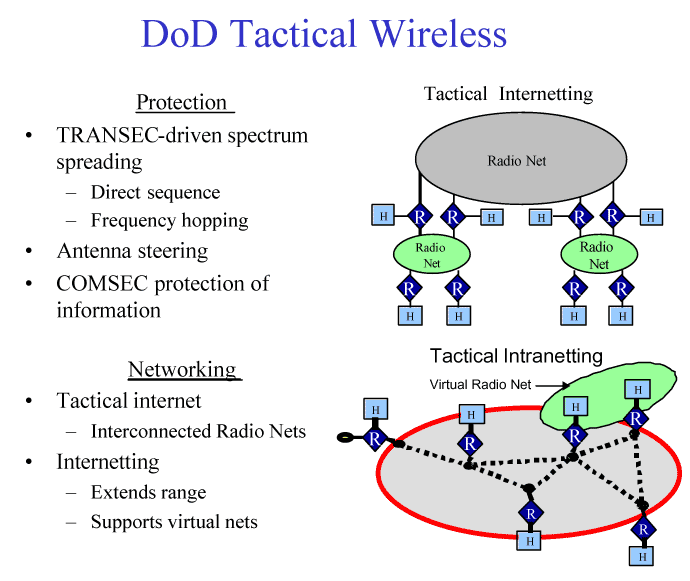 DoD Tactical Wireless

Protection
• TRANSEC-driven spectrum spreading
– Direct sequence
– Frequency hopping
• Antenna steering
• COMSEC protection of information

Networking
• Tactical internet
– Interconnected Radio Nets
• Internetting
– Extends range
– Supports virtual nets

Tactical Internetting
Radio Net
H R R H H R R H
Radio Net
Radio Net
R R R R
H H H H

Tactical Intranetting
Virtual Radio Net
H H H H
R R R R
R R
H H